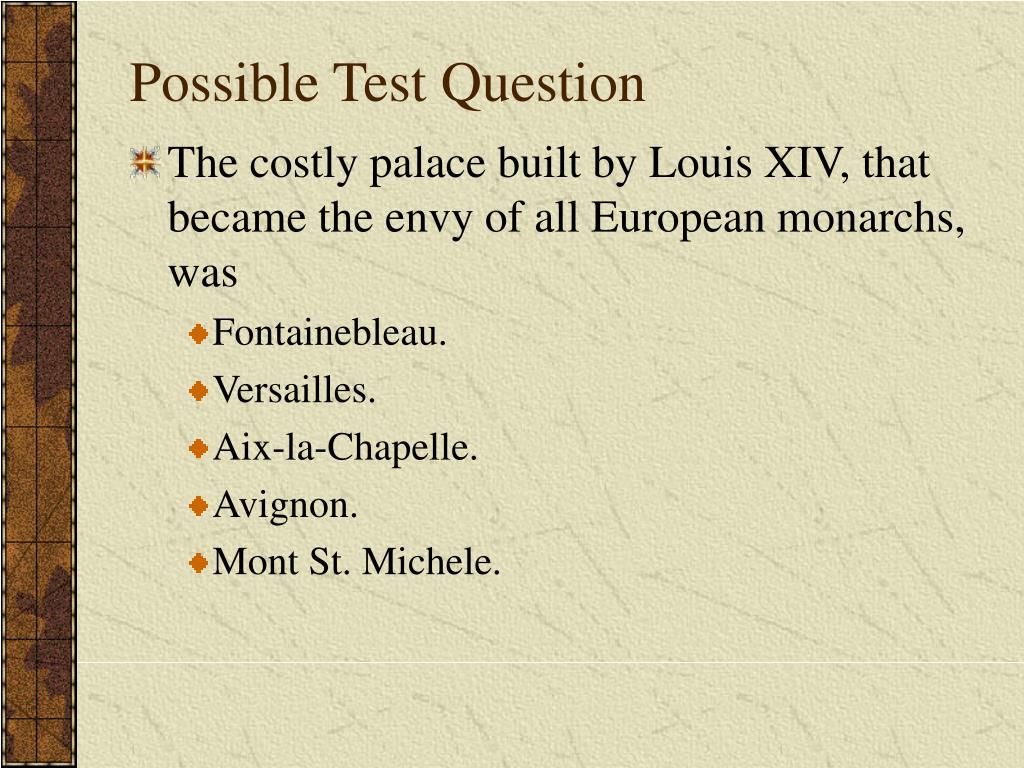 Possible Test Question

The costly palace built by Louis XIV, that became the envy of all European monarchs, was

Fontainebleau.

Versailles.

Aix-la-Chapelle.

Avignon.

Mont St. Michele.